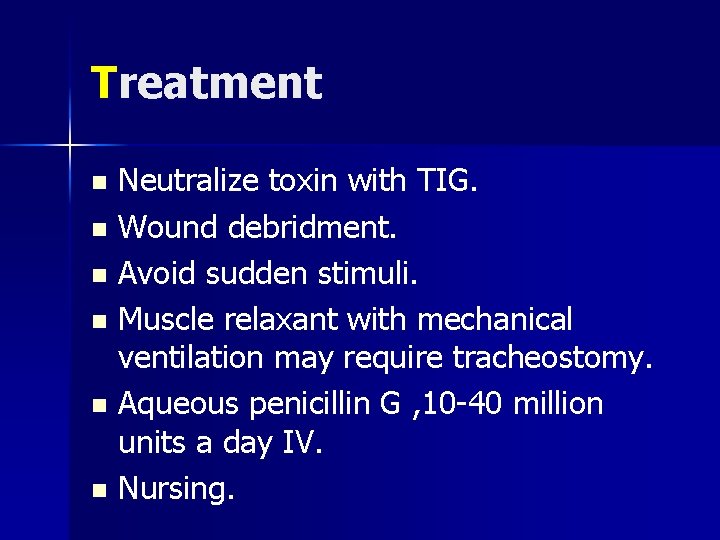 Treatment

- Neutralize toxin with TIG.
- Wound debridment.
- Avoid sudden stimuli.
- Muscle relaxant with mechanical ventilation may require tracheostomy.
- Aqueous penicillin G ,10-40 million units a day IV.
- Nursing.